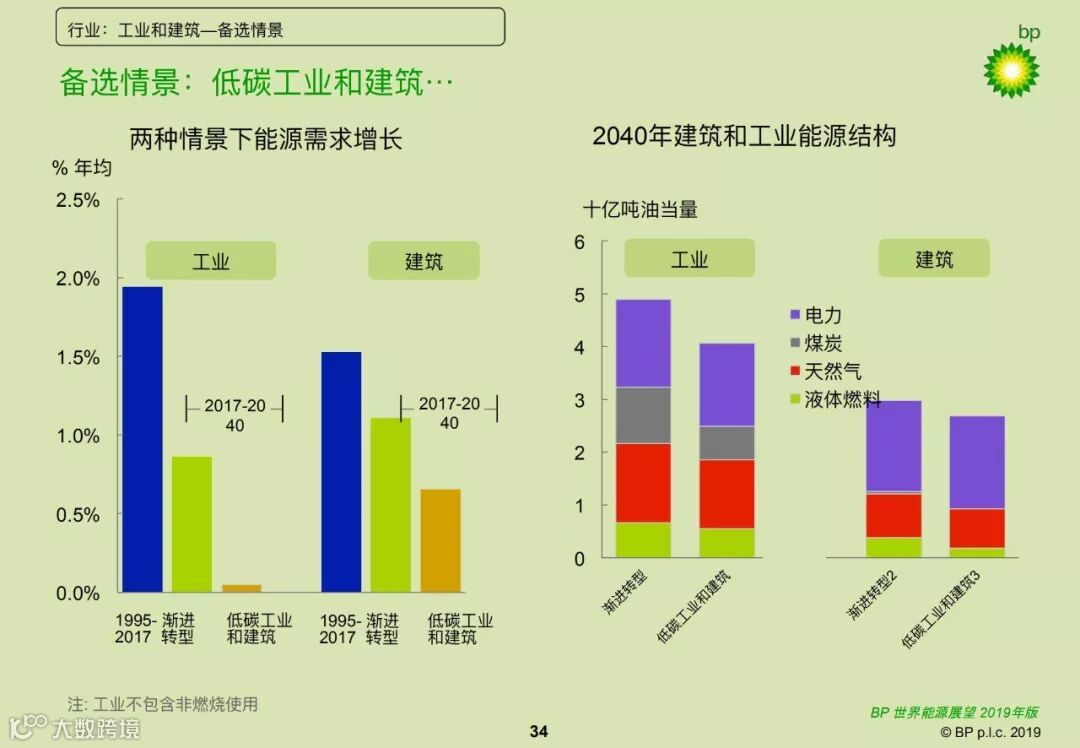 行业：工业和建筑—备选情景

bp

备选情景：低碳工业和建筑…

两种情景下能源需求增长

% 年均

2.5%
2.0%
1.5%
1.0%
0.5%
0.0%

工业

建筑

2017-2040

2017-2040

1995-2017 渐进转型 低碳工业和建筑 1995-2017 渐进转型 低碳工业和建筑

2040年建筑和工业能源结构

十亿吨油当量

6
5
4
3
2
1
0

工业

建筑

电力
煤炭
天然气
液体燃料

渐进转型 低碳工业和建筑 渐进转型2 低碳工业和建筑3

注: 工业不包含非燃烧使用

大数跨境

34

BP 世界能源展望 2019年版
© BP p.l.c. 2019